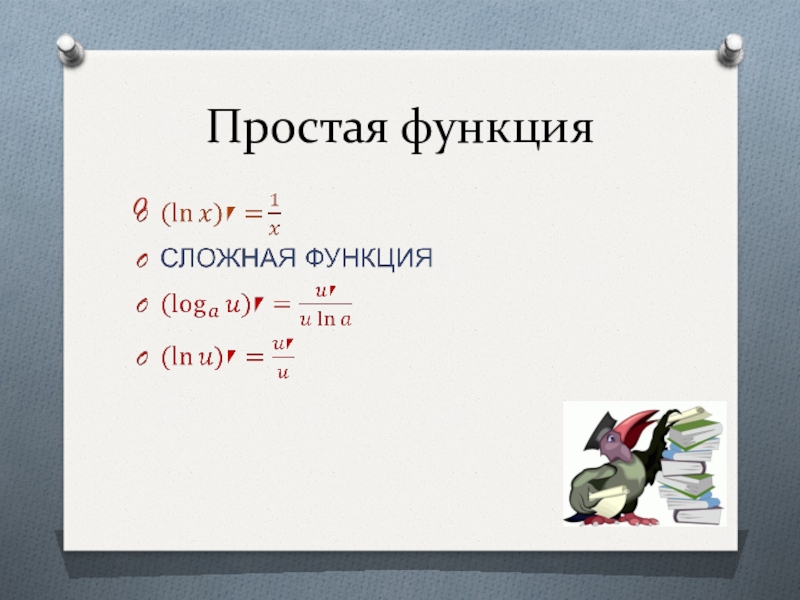 Простая функция

$(\ln x)' = \frac{1}{x}$

СЛОЖНАЯ ФУНКЦИЯ

$(\log_a u)' = \frac{u'}{u \ln a}$

$(\ln u)' = \frac{u'}{u}$